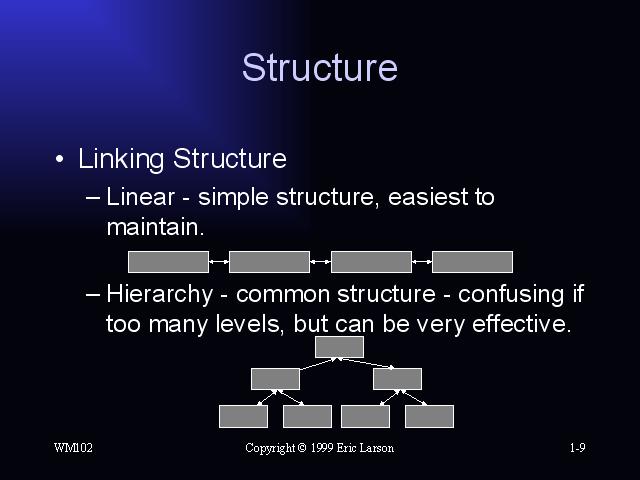 Structure

• Linking Structure

– Linear - simple structure, easiest to maintain.

– Hierarchy - common structure - confusing if too many levels, but can be very effective.

WM102

Copyright © 1999 Eric Larson

1-9